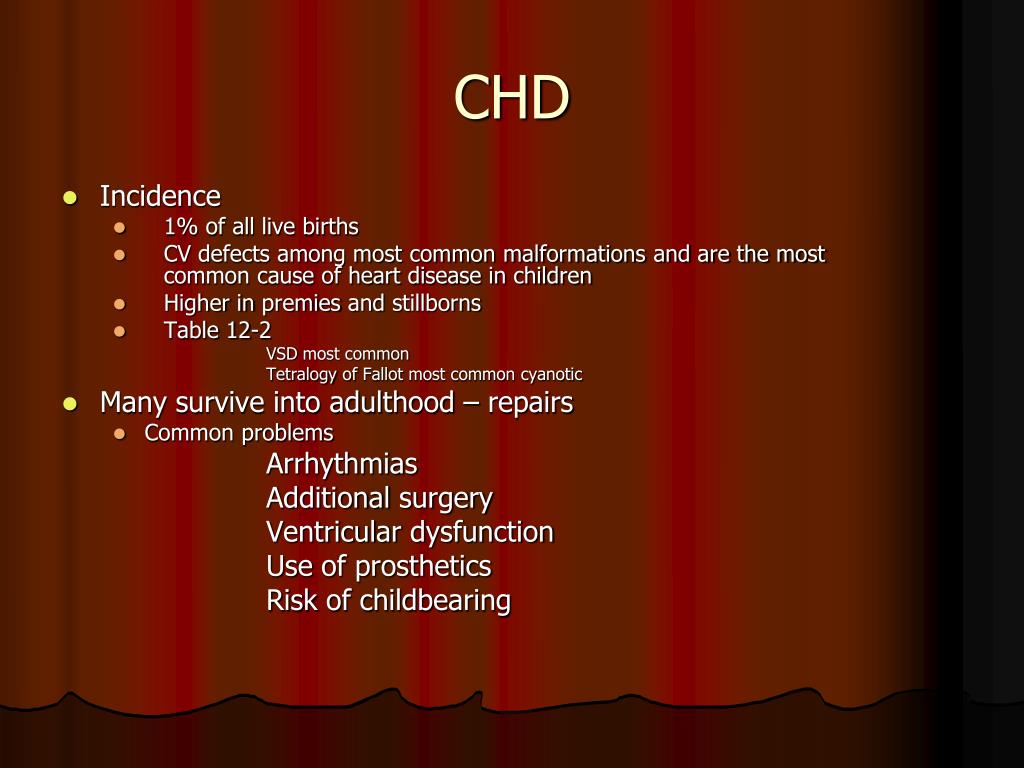 CHD

- Incidence
  - 1% of all live births
  - CV defects among most common malformations and are the most common cause of heart disease in children
  - Higher in premies and stillborns
  - Table 12-2
    VSD most common
    Tetralogy of Fallot most common cyanotic
- Many survive into adulthood – repairs
  - Common problems
    Arrhythmias
    Additional surgery
    Ventricular dysfunction
    Use of prosthetics
    Risk of childbearing